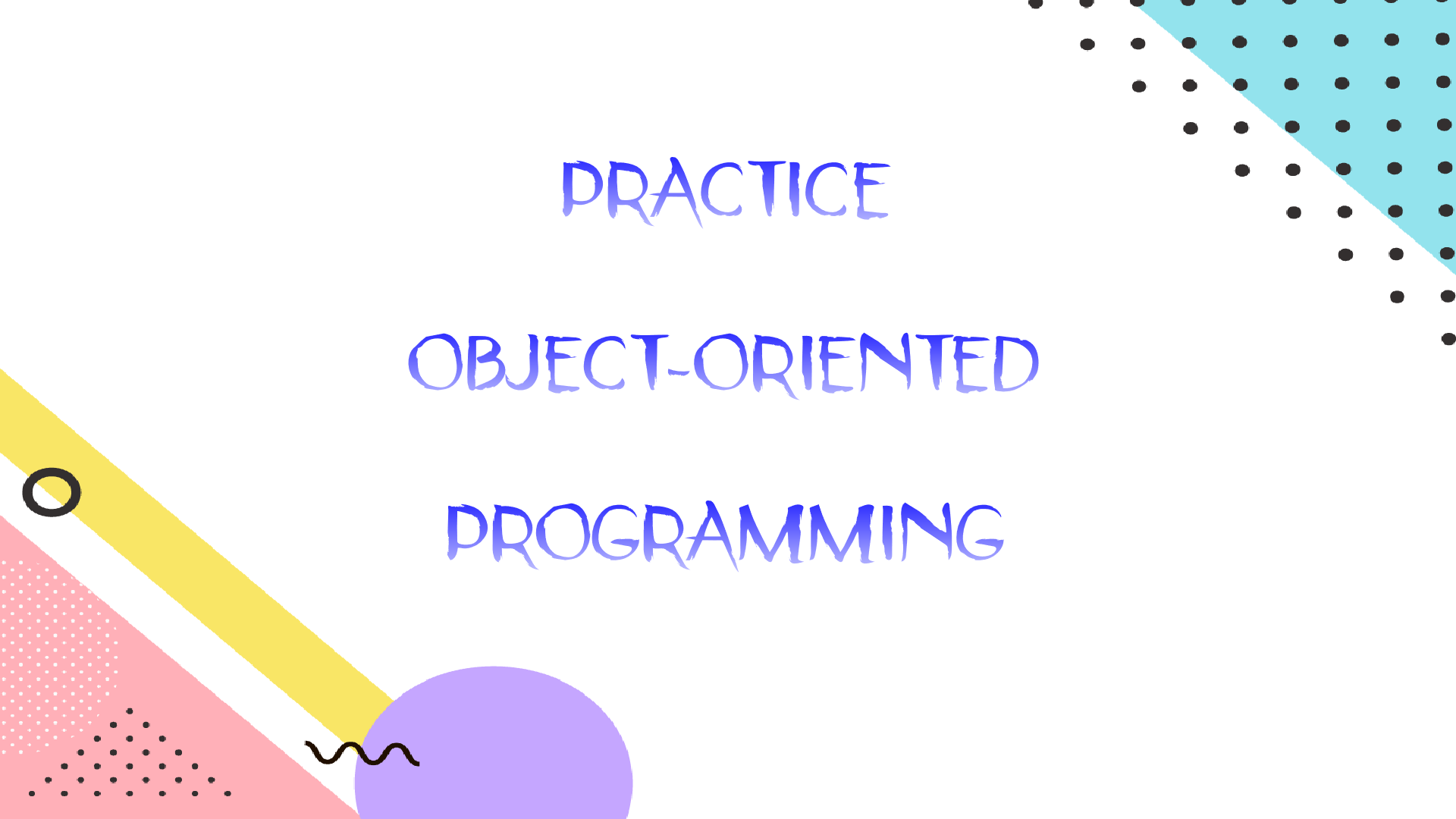 PRACTICE

OBJECT-ORIENTED

PROGRAMMING